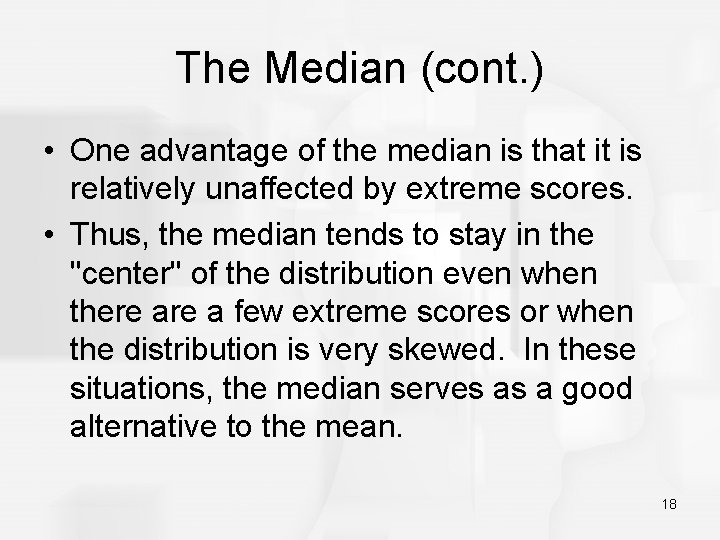 The Median (cont.)

• One advantage of the median is that it is relatively unaffected by extreme scores.

• Thus, the median tends to stay in the "center" of the distribution even when there are a few extreme scores or when the distribution is very skewed.  In these situations, the median serves as a good alternative to the mean.

18